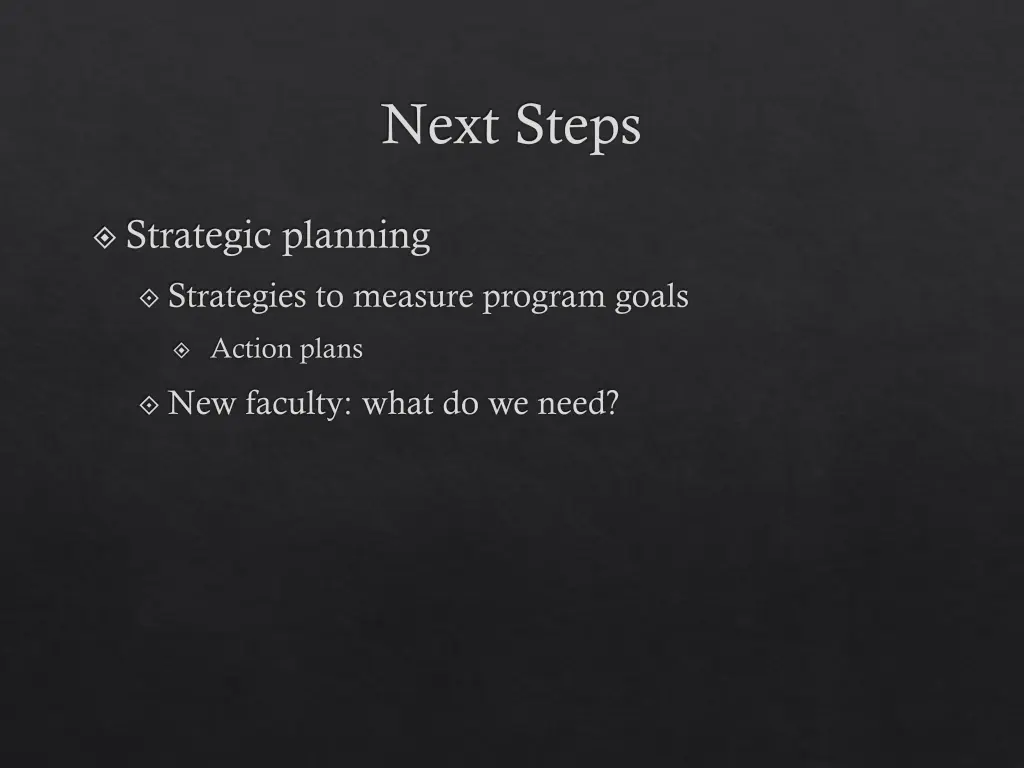 Next Steps

Strategic planning

Strategies to measure program goals

Action plans

New faculty: what do we need?